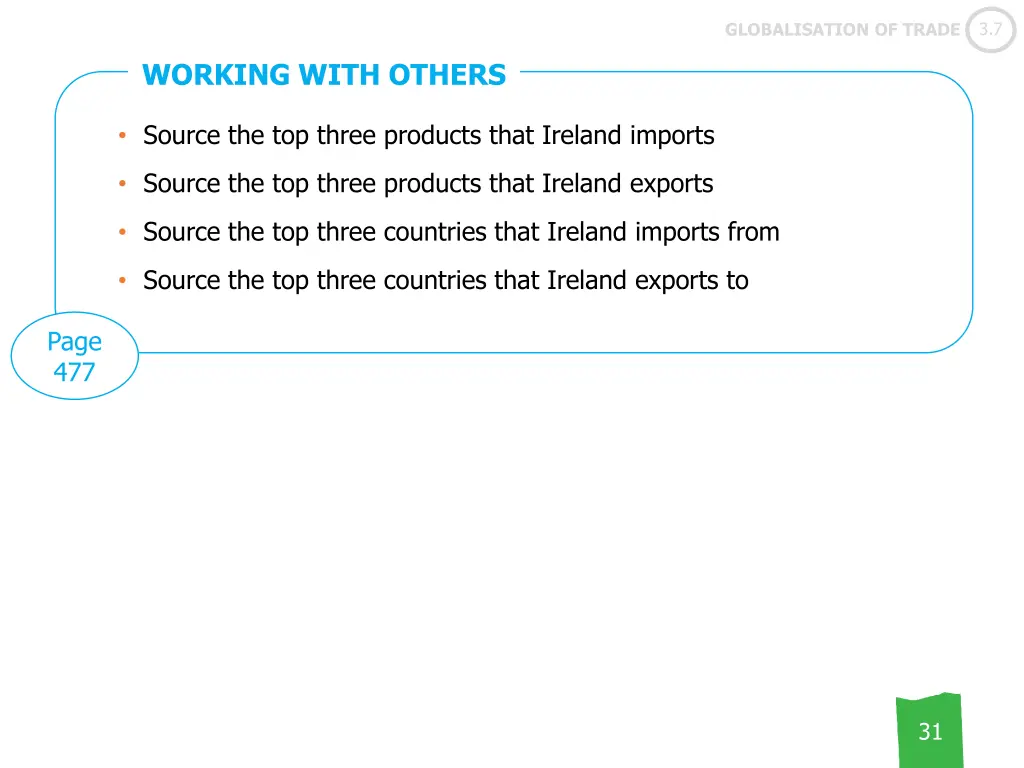 GLOBALISATION OF TRADE 3.7

WORKING WITH OTHERS

• Source the top three products that Ireland imports
• Source the top three products that Ireland exports
• Source the top three countries that Ireland imports from
• Source the top three countries that Ireland exports to

Page 477

31